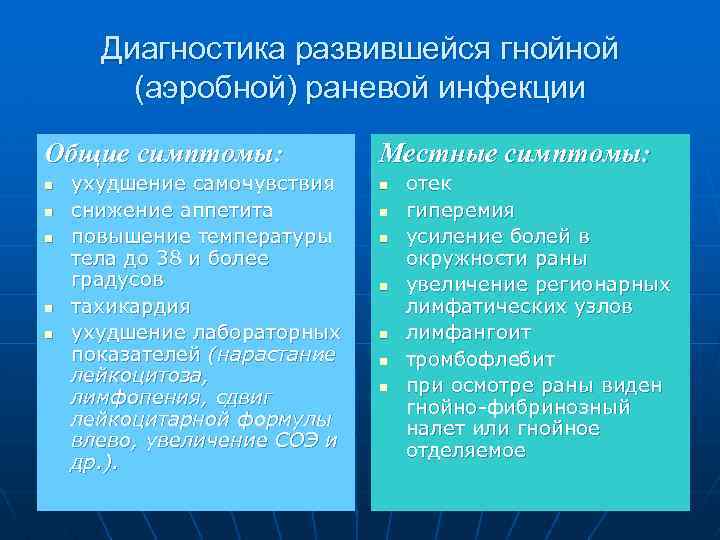 Диагностика развившейся гнойной (аэробной) раневой инфекции

Общие симптомы:
- ухудшение самочувствия
- снижение аппетита
- повышение температуры тела до 38 и более градусов
- тахикардия
- ухудшение лабораторных показателей (нарастание лейкоцитоза, лимфопения, сдвиг лейкоцитарной формулы влево, увеличение СОЭ и др.).

Местные симптомы:
- отек
- гиперемия
- усиление болей в окружности раны
- увеличение регионарных лимфатических узлов
- лимфангоит
- тромбофлебит
- при осмотре раны виден гнойно-фибринозный налет или гнойное отделяемое